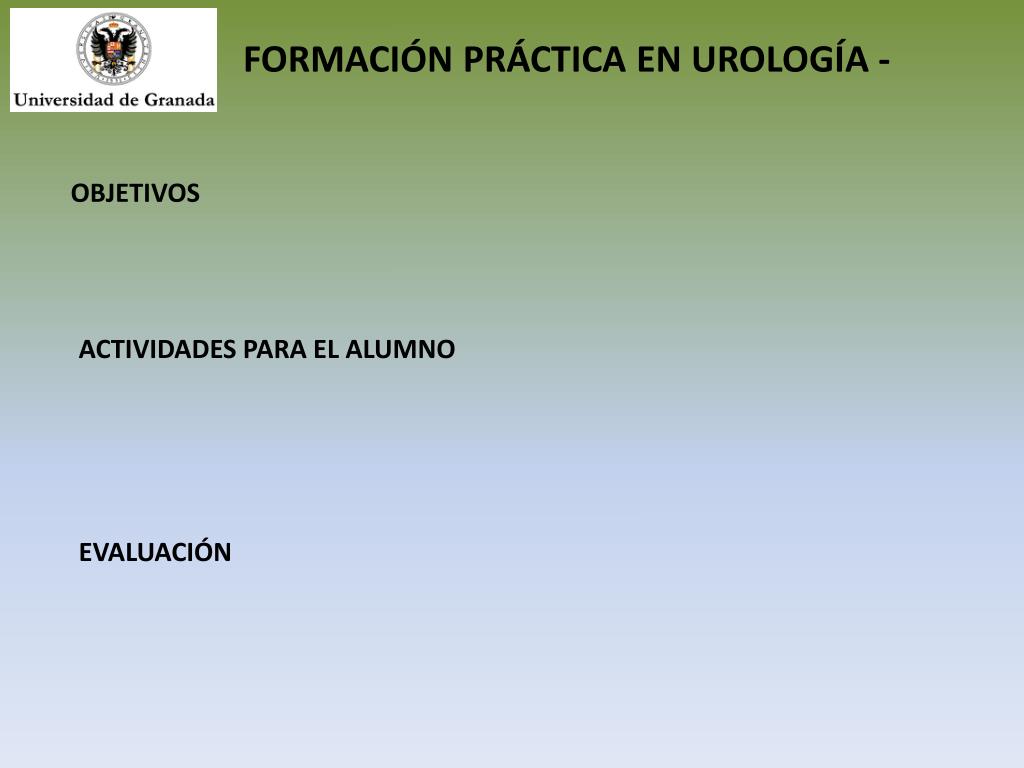 Universidad de Granada

FORMACIÓN PRÁCTICA EN UROLOGÍA -

OBJETIVOS

ACTIVIDADES PARA EL ALUMNO

EVALUACIÓN